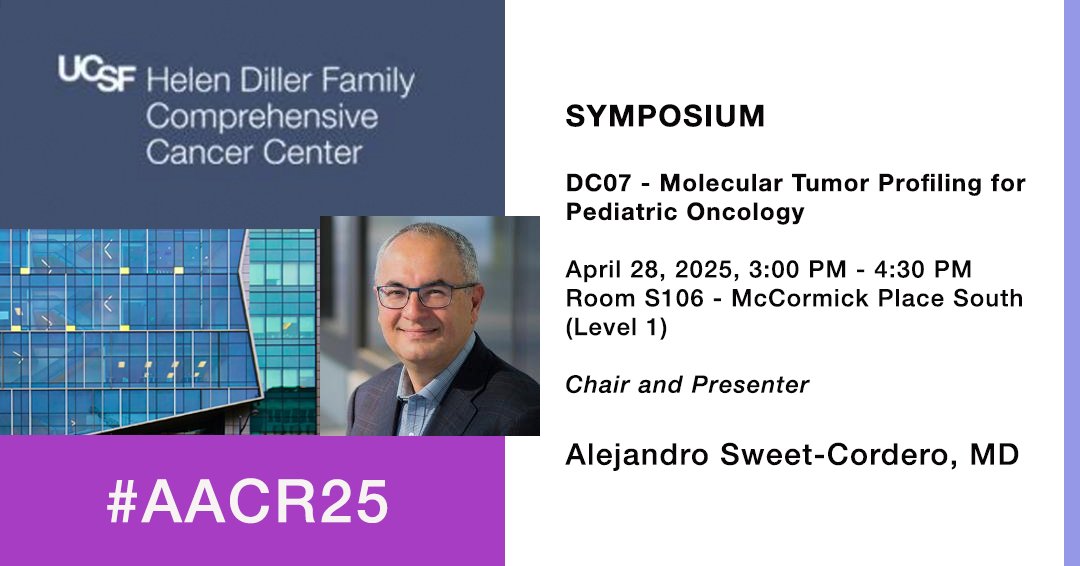 UCSF Helen Diller Family Comprehensive Cancer Center

#AACR25

SYMPOSIUM

DC07 - Molecular Tumor Profiling for Pediatric Oncology

April 28, 2025, 3:00 PM - 4:30 PM
Room S106 - McCormick Place South (Level 1)

Chair and Presenter

Alejandro Sweet-Cordero, MD